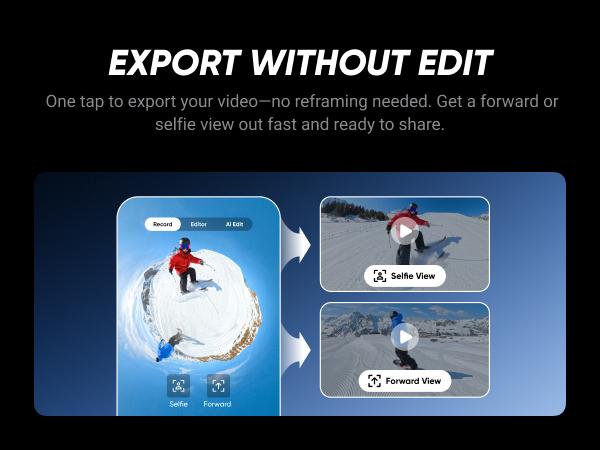 EXPORT WITHOUT EDIT

One tap to export your video—no reframing needed. Get a forward or selfie view out fast and ready to share.

Record Editor AI Edit

Selfie Forward

Selfie View

Forward View